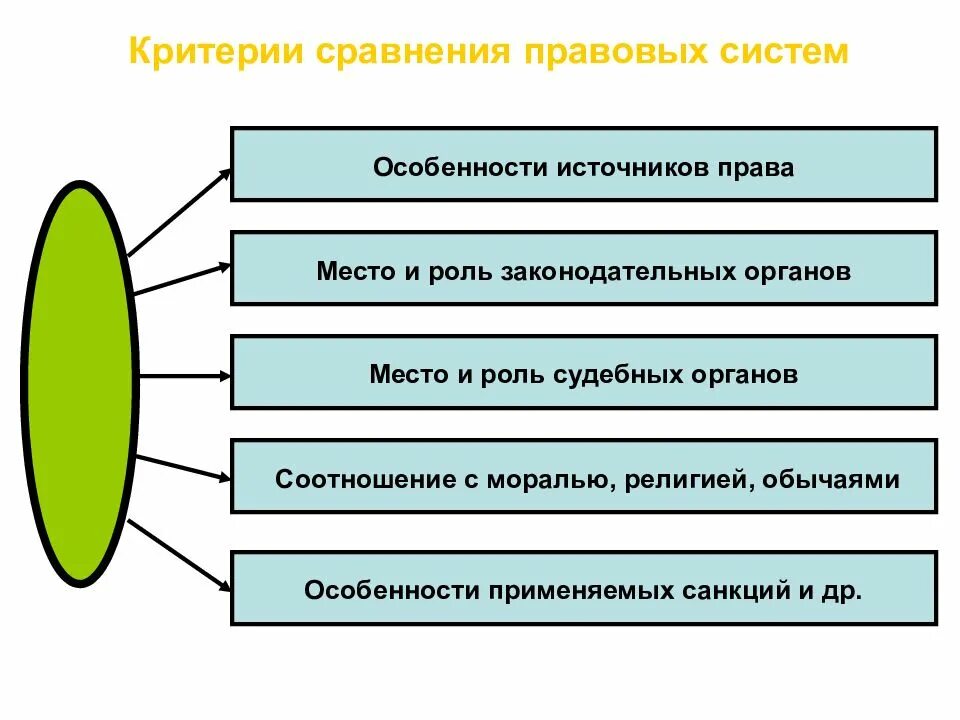 Критерии сравнения правовых систем

Особенности источников права

Место и роль законодательных органов

Место и роль судебных органов

Соотношение с моралью, религией, обычаями

Особенности применяемых санкций и др.